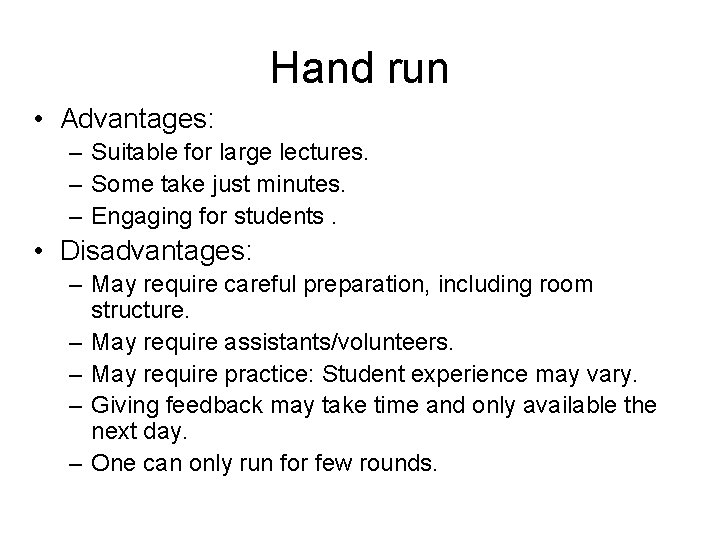 Hand run

• Advantages:
– Suitable for large lectures.
– Some take just minutes.
– Engaging for students .

• Disadvantages:
– May require careful preparation, including room structure.
– May require assistants/volunteers.
– May require practice: Student experience may vary.
– Giving feedback may take time and only available the next day.
– One can only run for few rounds.